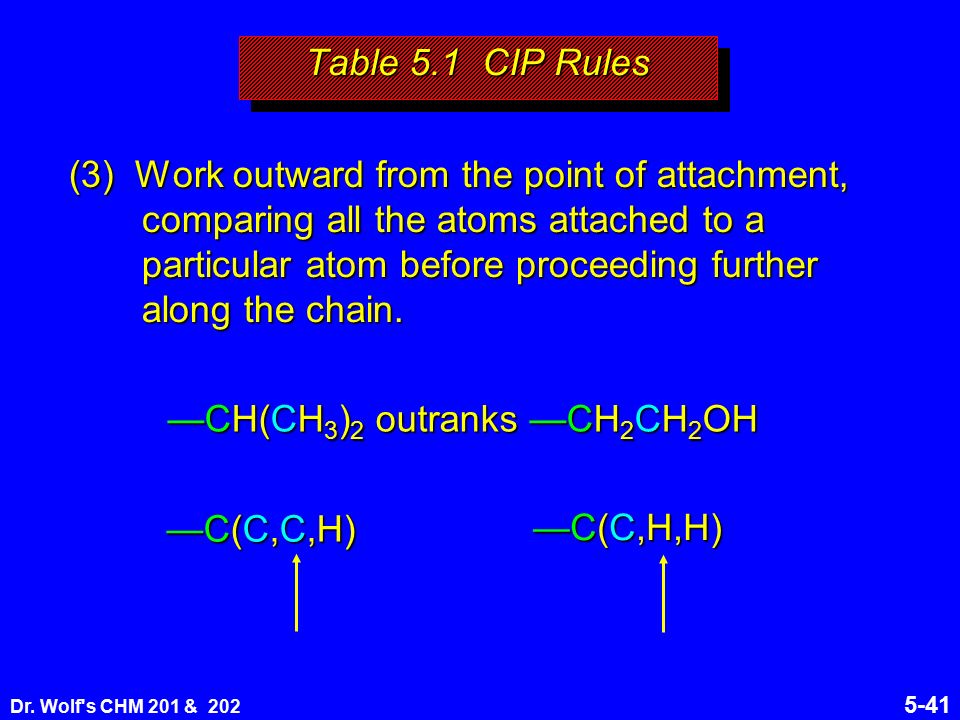 Table 5.1 CIP Rules

(3) Work outward from the point of attachment, comparing all the atoms attached to a particular atom before proceeding further along the chain.

—$CH(CH_3)_2$ outranks —$CH_2CH_2OH$

—C(C,C,H)

—C(C,H,H)

Dr. Wolf's CHM 201 & 202

5-41